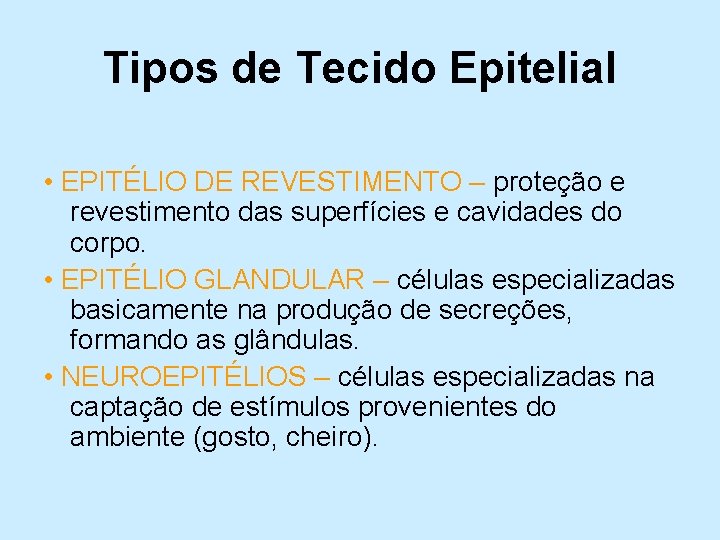 Tipos de Tecido Epitelial

• EPITÉLIO DE REVESTIMENTO – proteção e revestimento das superfícies e cavidades do corpo.

• EPITÉLIO GLANDULAR – células especializadas basicamente na produção de secreções, formando as glândulas.

• NEUROEPITÉLIOS – células especializadas na captação de estímulos provenientes do ambiente (gosto, cheiro).